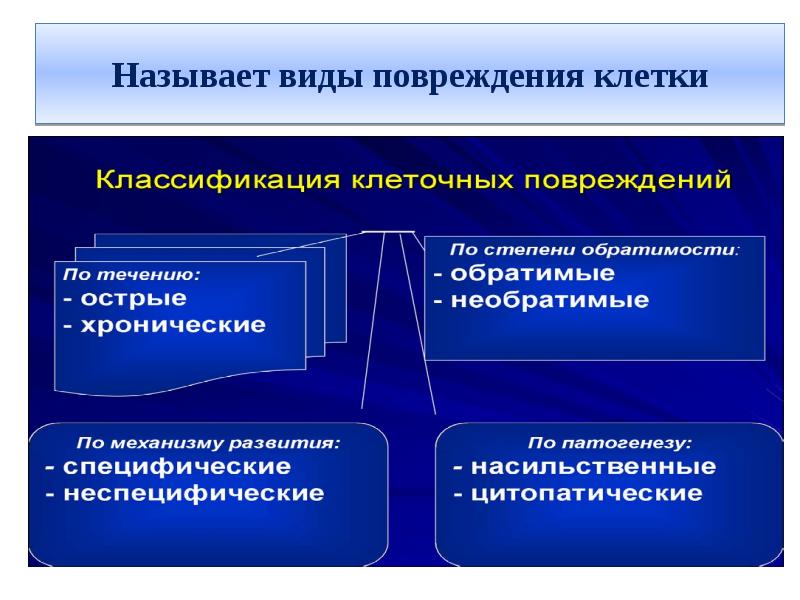 Называет виды повреждения клетки

Классификация клеточных повреждений

По течению:
- острые
- хронические

По степени обратимости:
- обратимые
- необратимые

По механизму развития:
- специфические
- неспецифические

По патогенезу:
- насильственные
- цитопатические